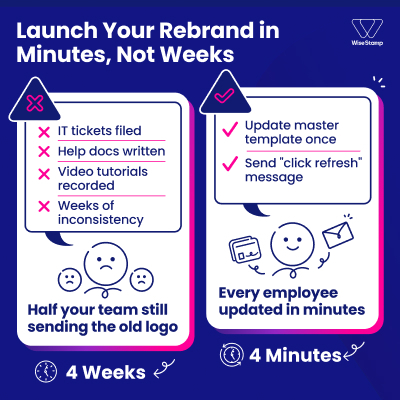 Launch Your Rebrand in Minutes, Not Weeks

WiseStamp

IT tickets filed
Help docs written
Video tutorials recorded
Weeks of inconsistency

Half your team still sending the old logo

4 Weeks

Update master template once
Send "click refresh" message

Every employee updated in minutes

4 Minutes